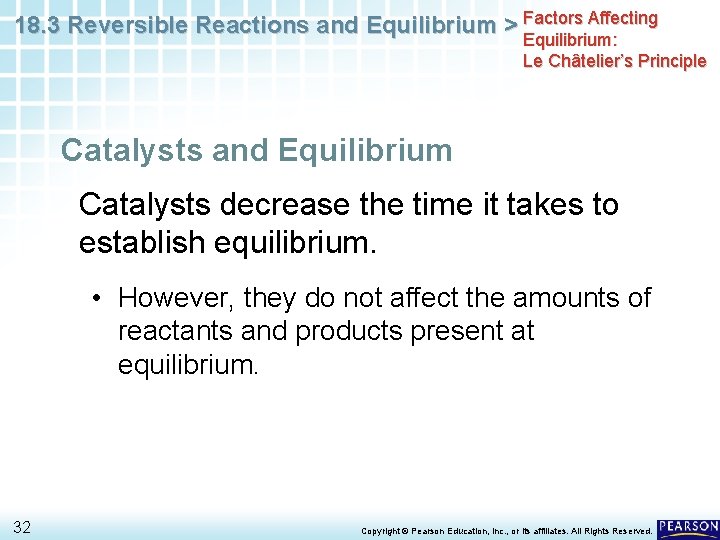 18.3 Reversible Reactions and Equilibrium > Factors Affecting Equilibrium: Le Châtelier's Principle

Catalysts and Equilibrium

Catalysts decrease the time it takes to establish equilibrium.

• However, they do not affect the amounts of reactants and products present at equilibrium.

32

Copyright © Pearson Education, Inc., or its affiliates. All Rights Reserved.

PEARSON